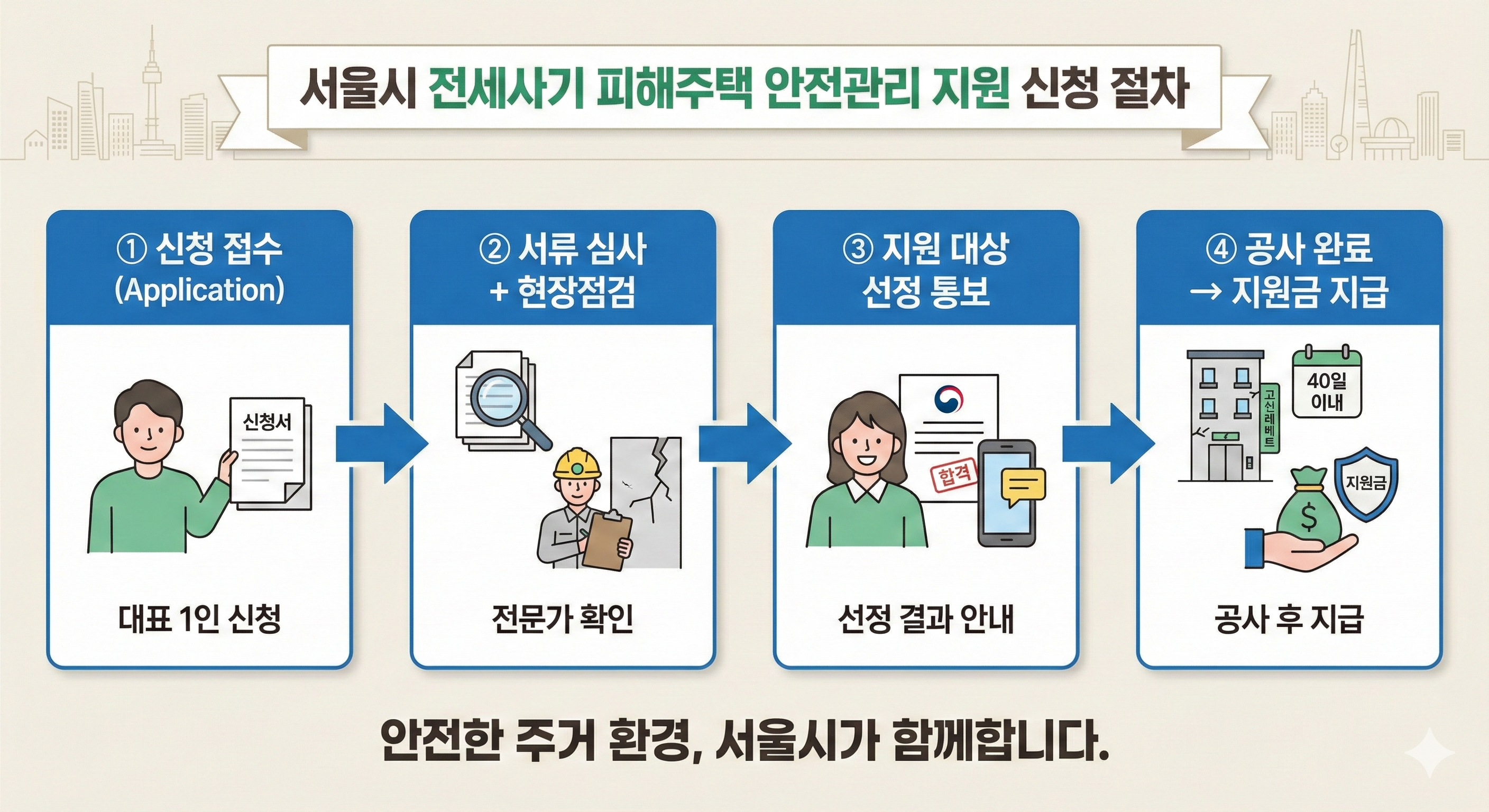 서울시 전세사기 피해주택 안전관리 지원 신청 절차

① 신청 접수 (Application)

신청서

대표 1인 신청

② 서류 심사 + 현장점검

전문가 확인

③ 지원 대상 선정 통보

합격

선정 결과 안내

④ 공사 완료 → 지원금 지급

고신레베트

40일 이내

지원금

$

공사 후 지급

안전한 주거 환경, 서울시가 함께합니다.